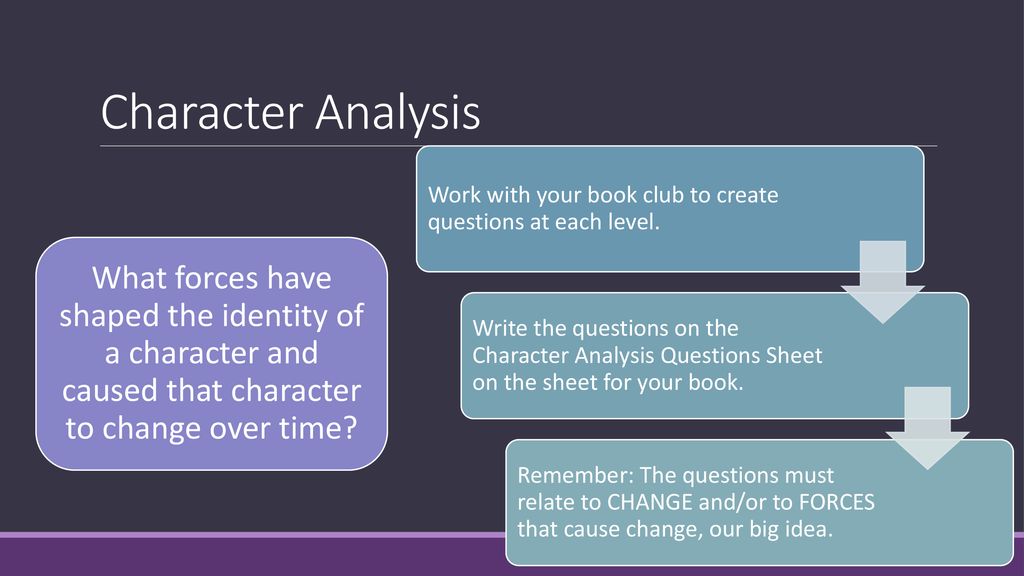 Character Analysis

What forces have shaped the identity of a character and caused that character to change over time?

Work with your book club to create questions at each level.

Write the questions on the Character Analysis Questions Sheet on the sheet for your book.

Remember: The questions must relate to CHANGE and/or to FORCES that cause change, our big idea.